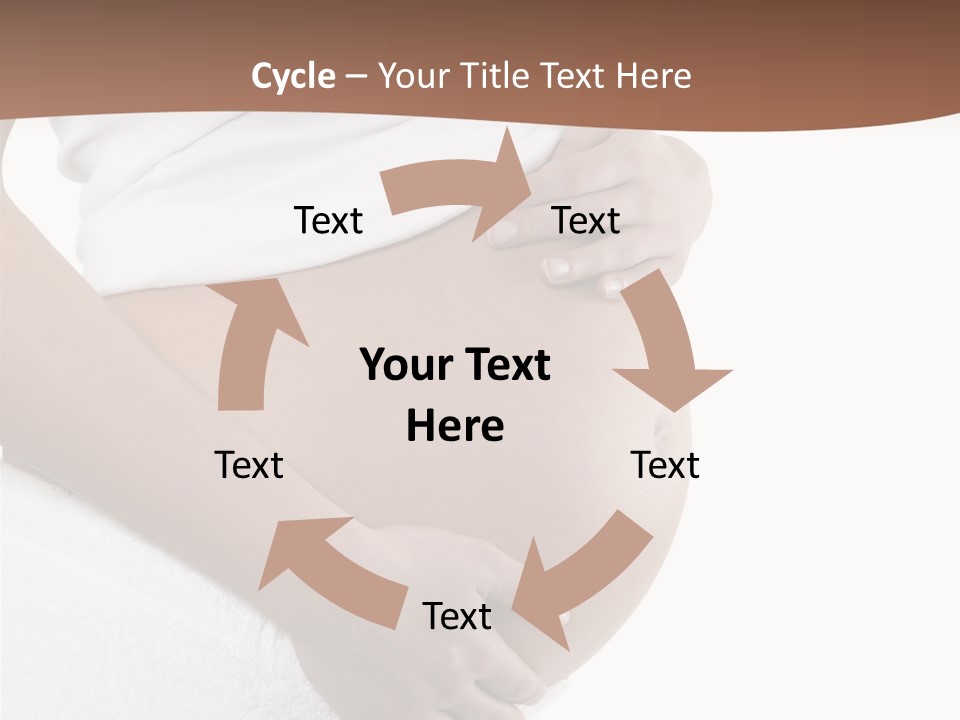 Cycle – Your Title Text Here

Text

Text

Your Text Here

Text

Text

Text